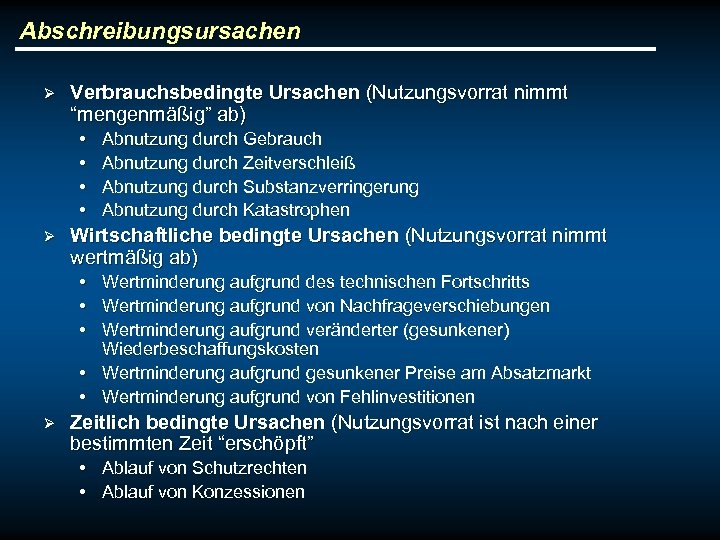 Abschreibungsursachen

➢ Verbrauchsbedingte Ursachen (Nutzungsvorrat nimmt “mengenmäßig” ab)
• Abnutzung durch Gebrauch
• Abnutzung durch Zeitverschleiß
• Abnutzung durch Substanzverringerung
• Abnutzung durch Katastrophen

➢ Wirtschaftliche bedingte Ursachen (Nutzungsvorrat nimmt wertmäßig ab)
• Wertminderung aufgrund des technischen Fortschritts
• Wertminderung aufgrund von Nachfrageverschiebungen
• Wertminderung aufgrund veränderter (gesunkener) Wiederbeschaffungskosten
• Wertminderung aufgrund gesunkener Preise am Absatzmarkt
• Wertminderung aufgrund von Fehlinvestitionen

➢ Zeitlich bedingte Ursachen (Nutzungsvorrat ist nach einer bestimmten Zeit “erschöpft”
• Ablauf von Schutzrechten
• Ablauf von Konzessionen